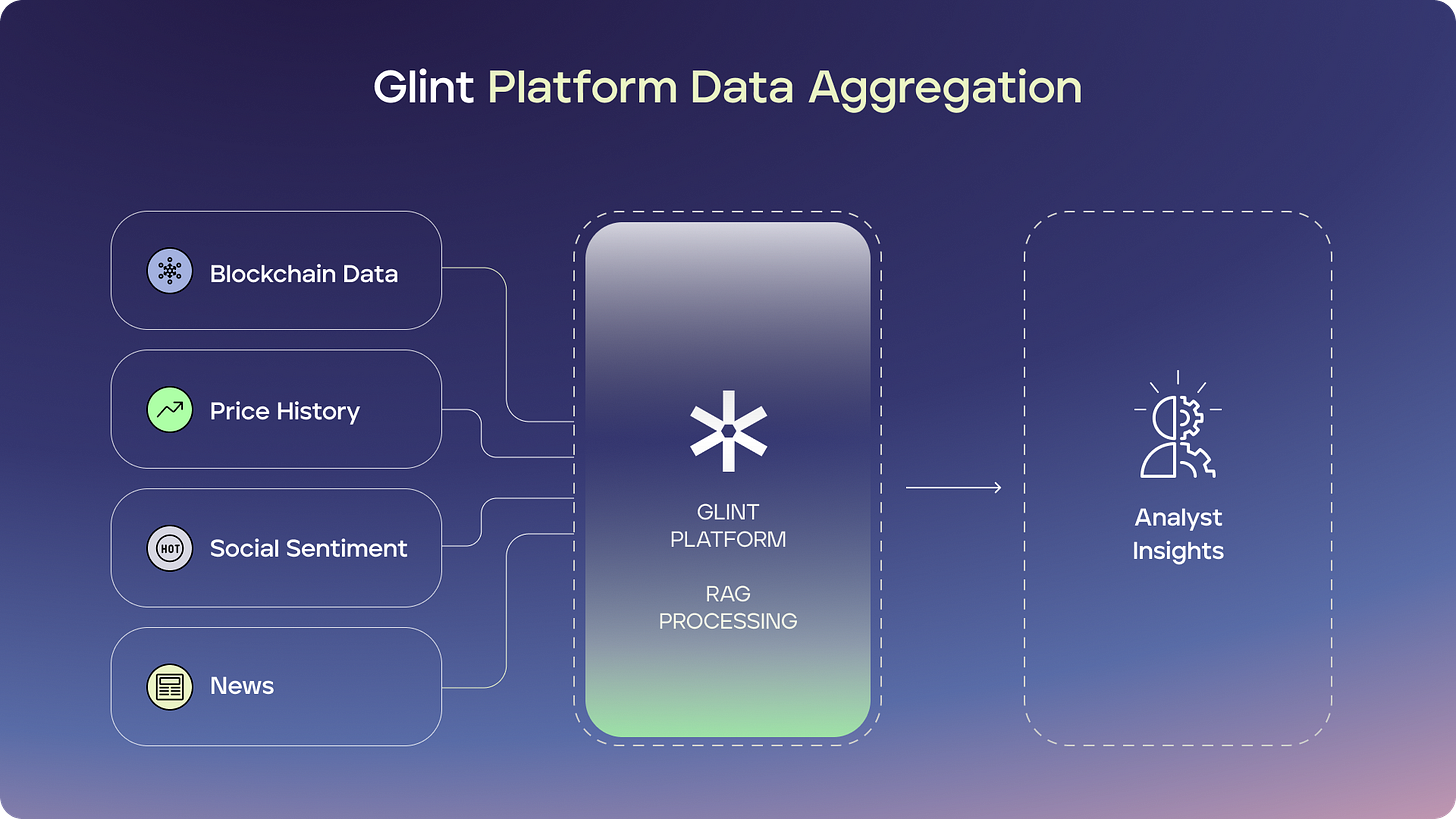 Glint Platform Data Aggregation

Blockchain Data

Price History

HOT

Social Sentiment

News

GLINT PLATFORM

RAG PROCESSING

Analyst Insights